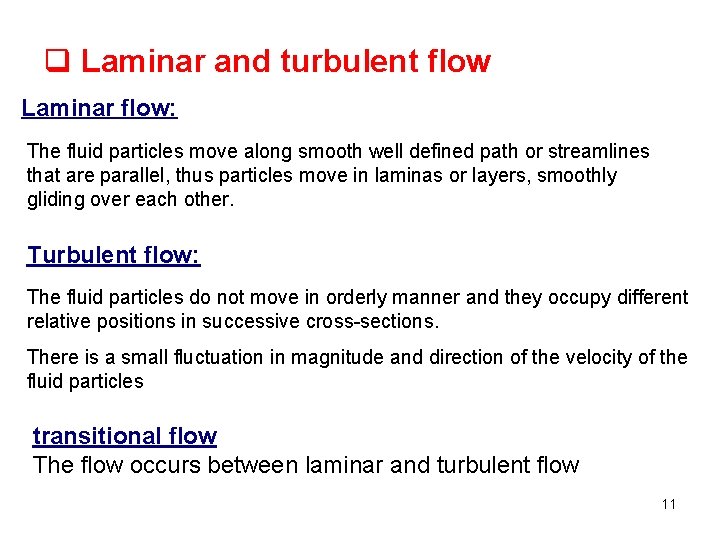 ❑ Laminar and turbulent flow

Laminar flow:

The fluid particles move along smooth well defined path or streamlines that are parallel, thus particles move in laminas or layers, smoothly gliding over each other.

Turbulent flow:

The fluid particles do not move in orderly manner and they occupy different relative positions in successive cross-sections.

There is a small fluctuation in magnitude and direction of the velocity of the fluid particles

transitional flow

The flow occurs between laminar and turbulent flow

11